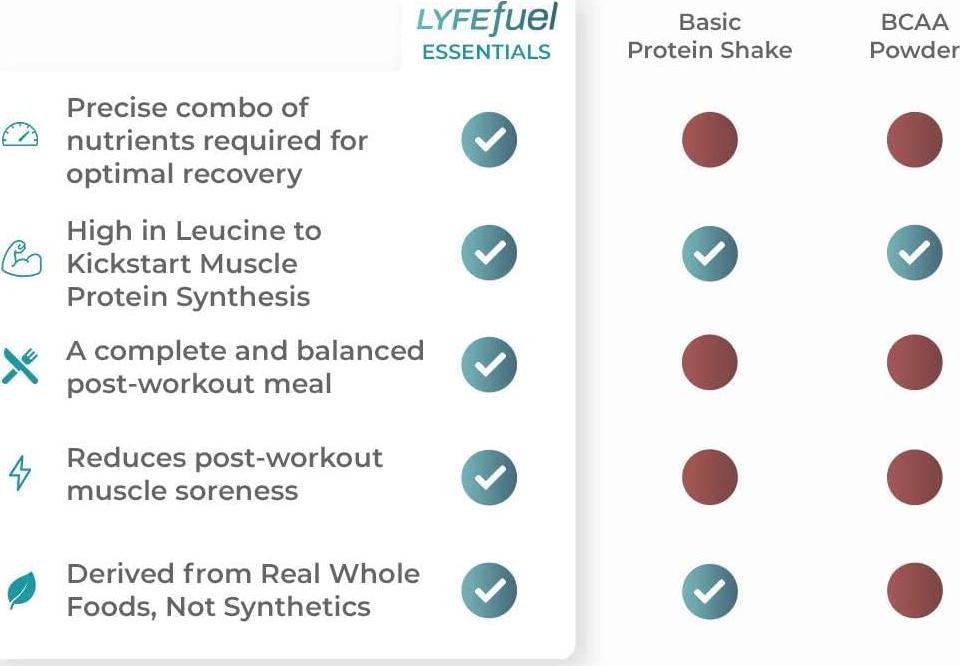 |  | LYFEfuel ESSENTIALS | Basic Protein Shake | BCAA Powder |
|---|---|---|---|
| Precise combo of nutrients required for optimal recovery | ✓ |  |  |
| High in Leucine to Kickstart Muscle Protein Synthesis | ✓ | ✓ | ✓ |
| A complete and balanced post-workout meal | ✓ |  |  |
| Reduces post-workout muscle soreness | ✓ |  |  |
| Derived from Real Whole Foods, Not Synthetics | ✓ | ✓ |  |